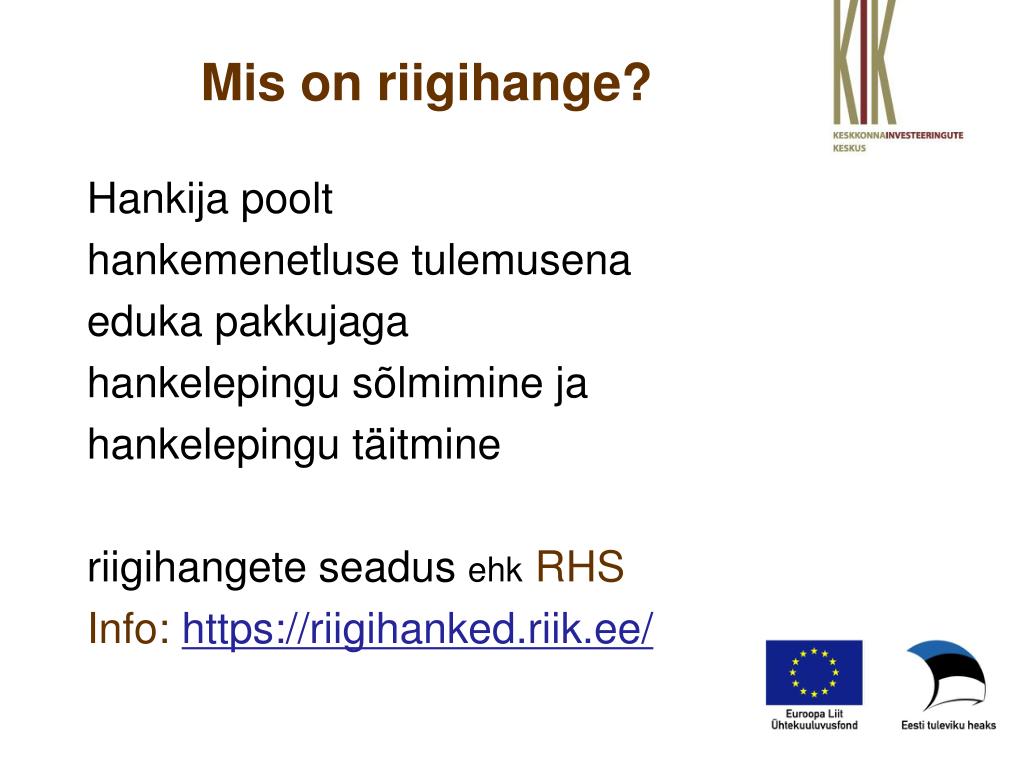 Mis on riigihange?

KIK
KESKKONNAINVESTEERINGUTE KESKUS

Hankija poolt
hankemenetluse tulemusena
eduka pakkujaga
hankelepingu sõlmimine ja
hankelepingu täitmine

riigihangete seadus ehk RHS
Info: https://riigihanked.riik.ee/

Euroopa Liit
Ühtekuuluvusfond

Eesti tuleviku heaks